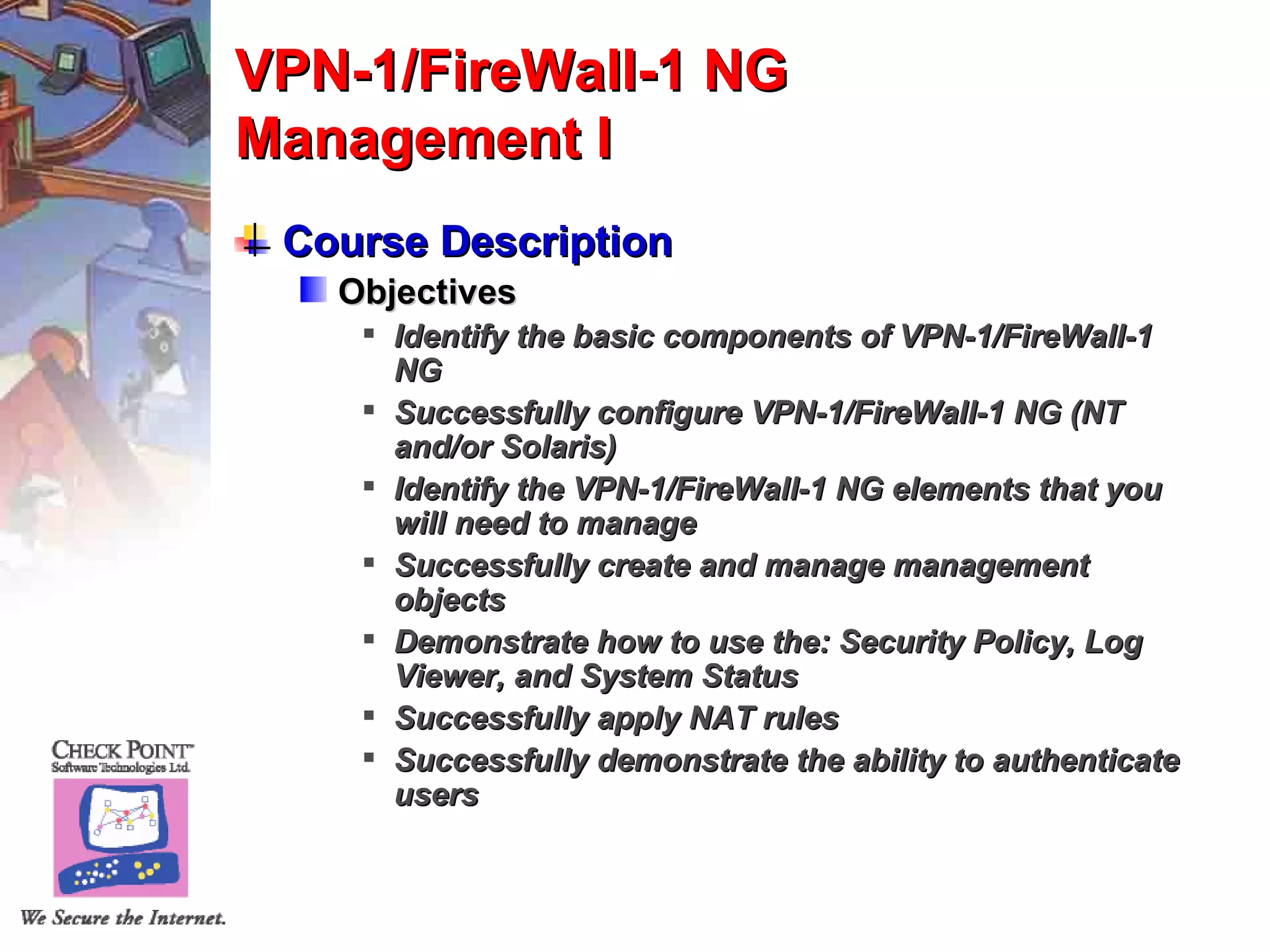 VPN-1/FireWall-1 NG Management I

Course Description

Objectives

Identify the basic components of VPN-1/FireWall-1 NG

Successfully configure VPN-1/FireWall-1 NG (NT and/or Solaris)

Identify the VPN-1/FireWall-1 NG elements that you will need to manage

Successfully create and manage management objects

Demonstrate how to use the: Security Policy, Log Viewer, and System Status

Successfully apply NAT rules

Successfully demonstrate the ability to authenticate users

CHECK POINT™
Software Technologies Ltd.

We Secure the Internet.